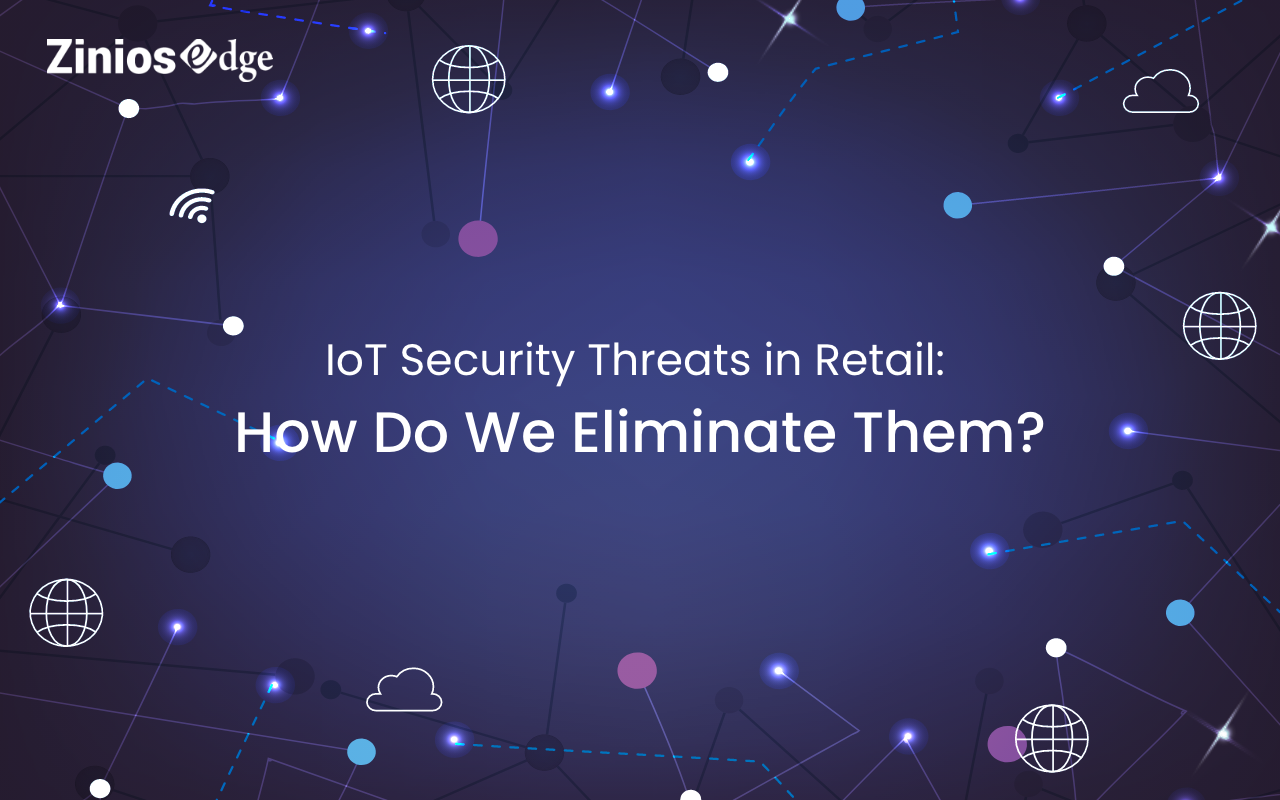 Zinios edge

IoT Security Threats in Retail:
How Do We Eliminate Them?